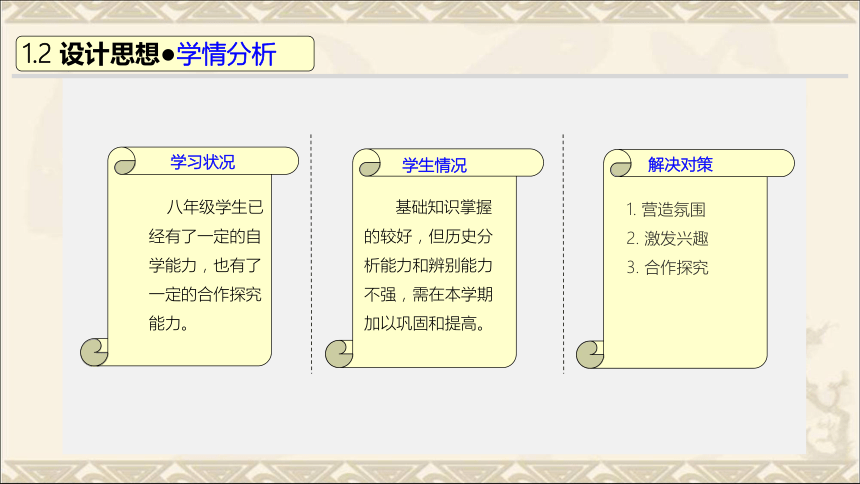 1.2 设计思想●学情分析

学习状况

八年级学生已经有了一定的自学能力，也有了一定的合作探究能力。

学生情况

基础知识掌握的较好，但历史分析能力和辨别能力不强，需在本学期加以巩固和提高。

解决对策

1. 营造氛围
2. 激发兴趣
3. 合作探究